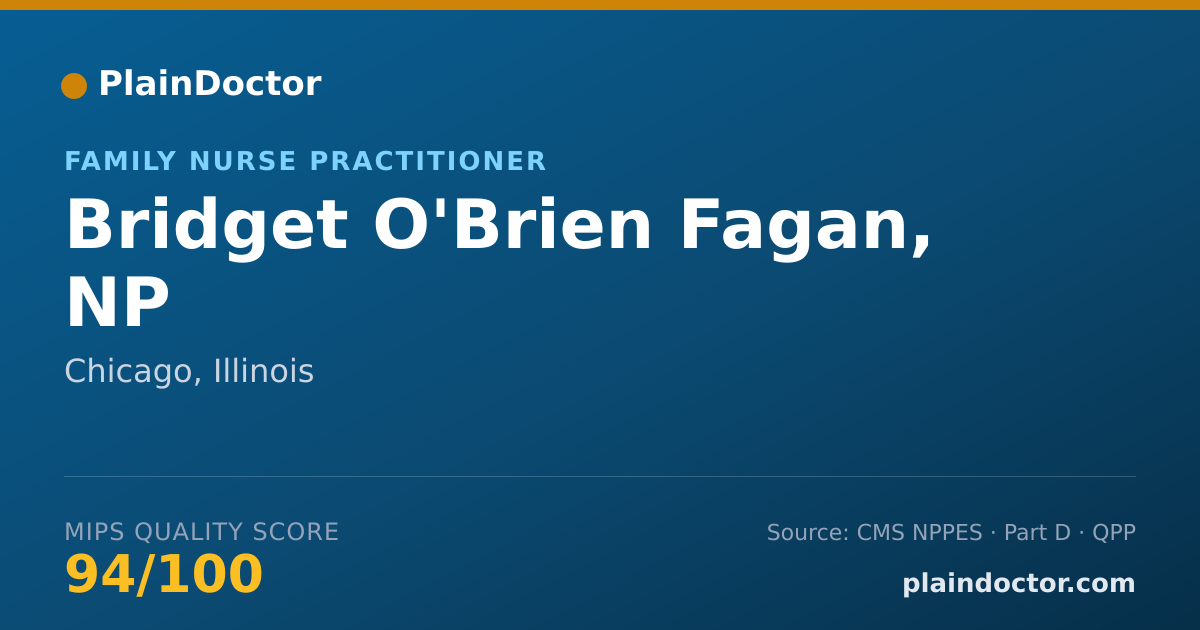 PlainDoctor

FAMILY NURSE PRACTITIONER

Bridget O'Brien Fagan, NP

Chicago, Illinois

MIPS QUALITY SCORE
94/100

Source: CMS NPPES · Part D · QPP
plaindoctor.com